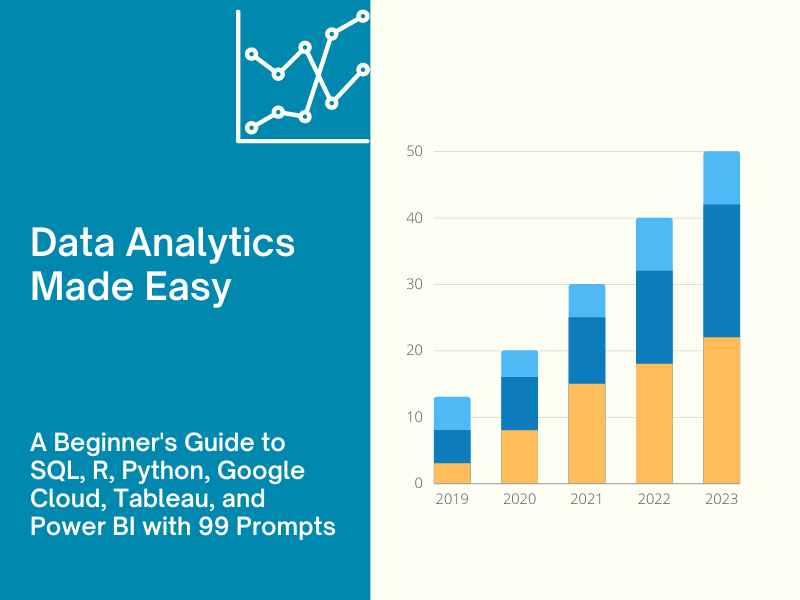 Data Analytics Made Easy

A Beginner's Guide to SQL, R, Python, Google Cloud, Tableau, and Power BI with 99 Prompts

50
40
30
20
10
0
2019
2020
2021
2022
2023